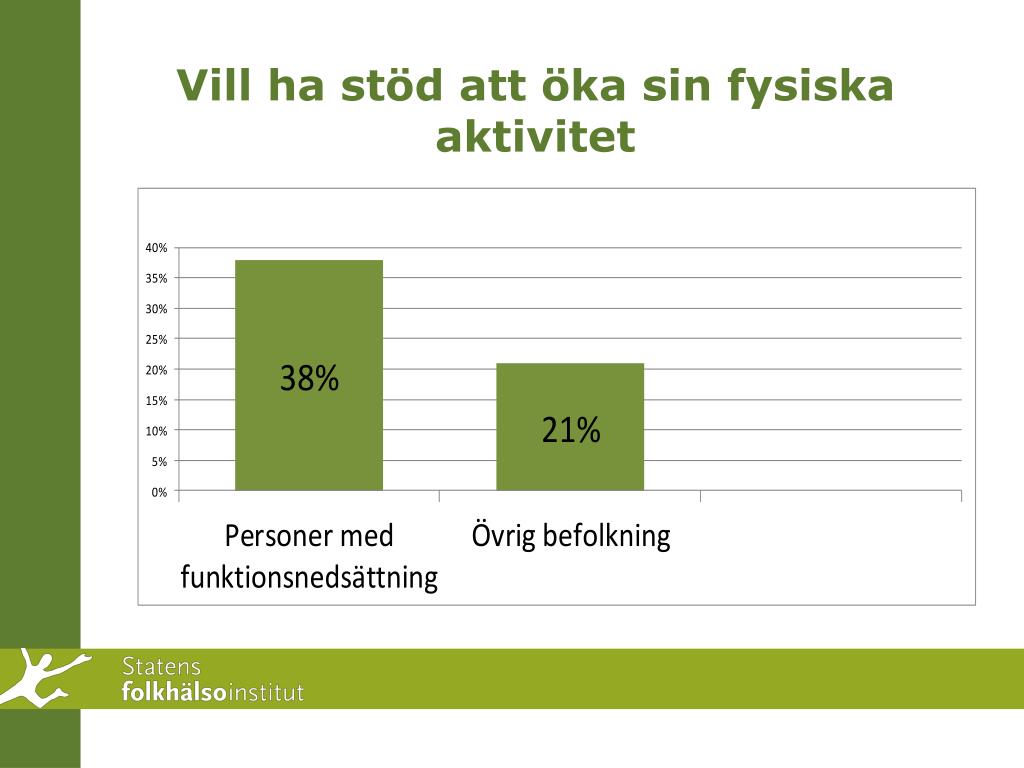 Vill ha stöd att öka sin fysiska aktivitet

40%
35%
30%
25%
20%
15%
10%
5%
0%

38%

21%

Personer med funktionsnedsättning

Övrig befolkning

Statens
folkhälsoinstitut